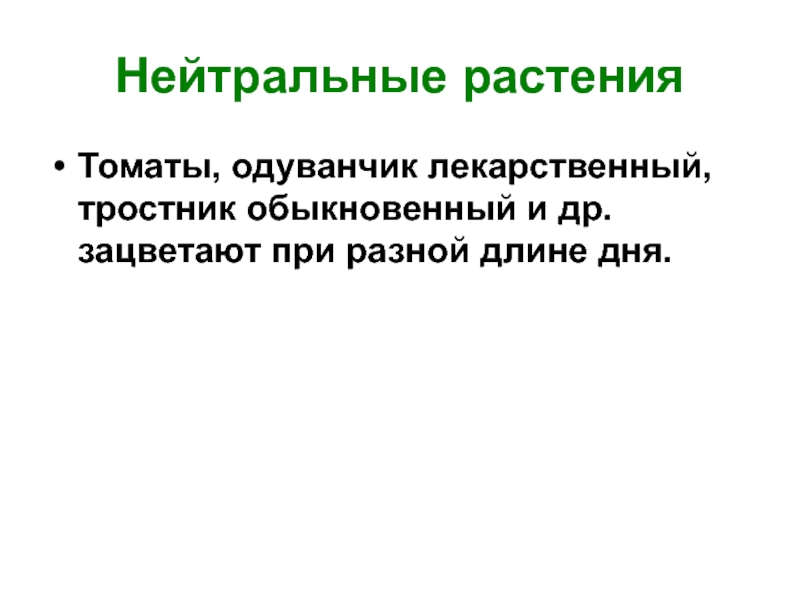 Нейтральные растения

• Томаты, одуванчик лекарственный, тростник обыкновенный и др. зацветают при разной длине дня.